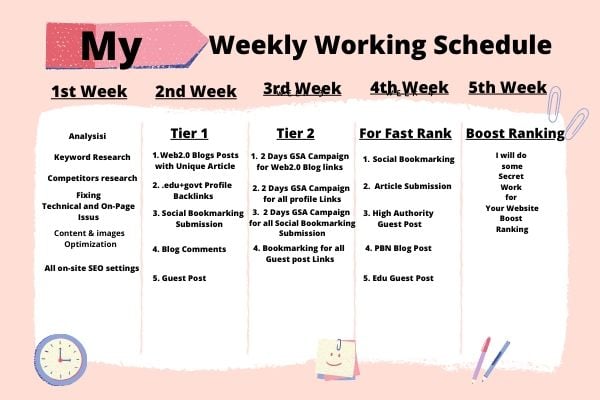 My Weekly Working Schedule

1st Week

Analysisi

Keyword Research

Competitors research

Fixing Technical and On-Page Issus

Content & images Optimization

All on-site SEO settings

2nd Week

Tier 1

1. Web2.0 Blogs Posts with Unique Article

2. .edu+govt Profile Backlinks

3. Social Bookmarking Submission

4. Blog Comments

5. Guest Post

3rd Week

Tier 2

1. 2 Days GSA Campaign for Web2.0 Blog links

2. 2 Days GSA Campaign for all profile Links

3. 2 Days GSA Campaign for all Social Bookmarking Submission

4. Bookmarking for all Guest post Links

4th Week

For Fast Rank

1. Social Bookmarking

2. Article Submission

3. High Authority Guest Post

4. PBN Blog Post

5. Edu Guest Post

5th Week

Boost Ranking

I will do some Secret Work for Your Website Boost Ranking